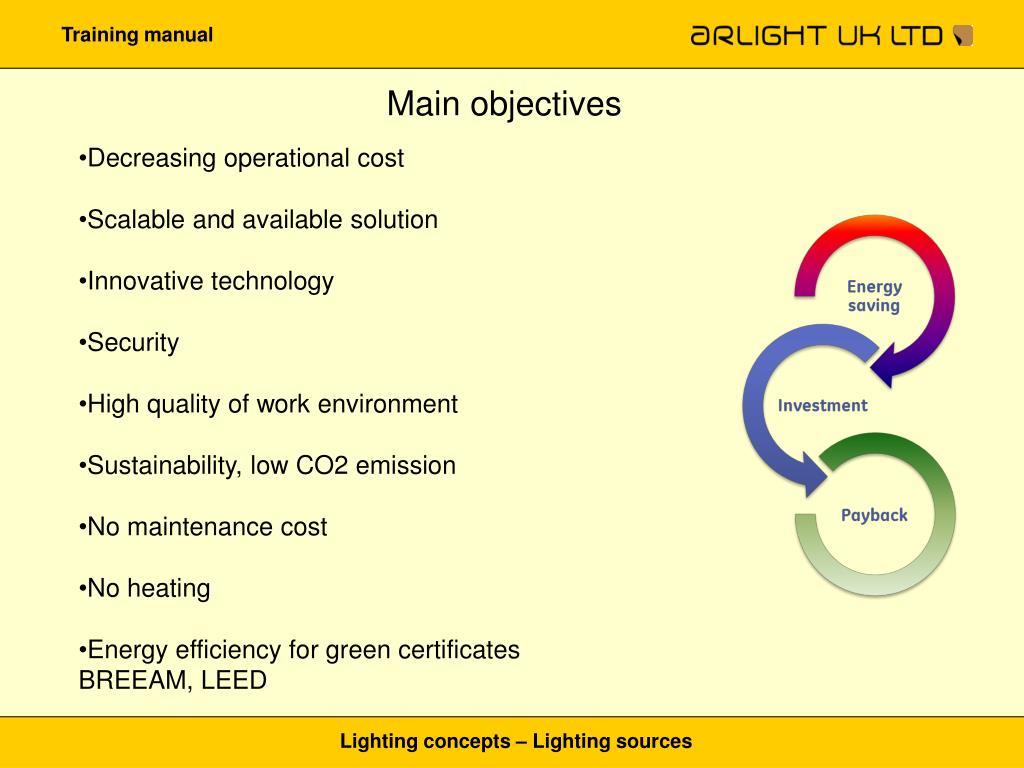 Training manual

ARLIGHT UK LTD

Main objectives

•Decreasing operational cost

•Scalable and available solution

•Innovative technology

•Security

•High quality of work environment

•Sustainability, low CO2 emission

•No maintenance cost

•No heating

•Energy efficiency for green certificates BREEAM, LEED

Energy saving

Investment

Payback

Lighting concepts – Lighting sources